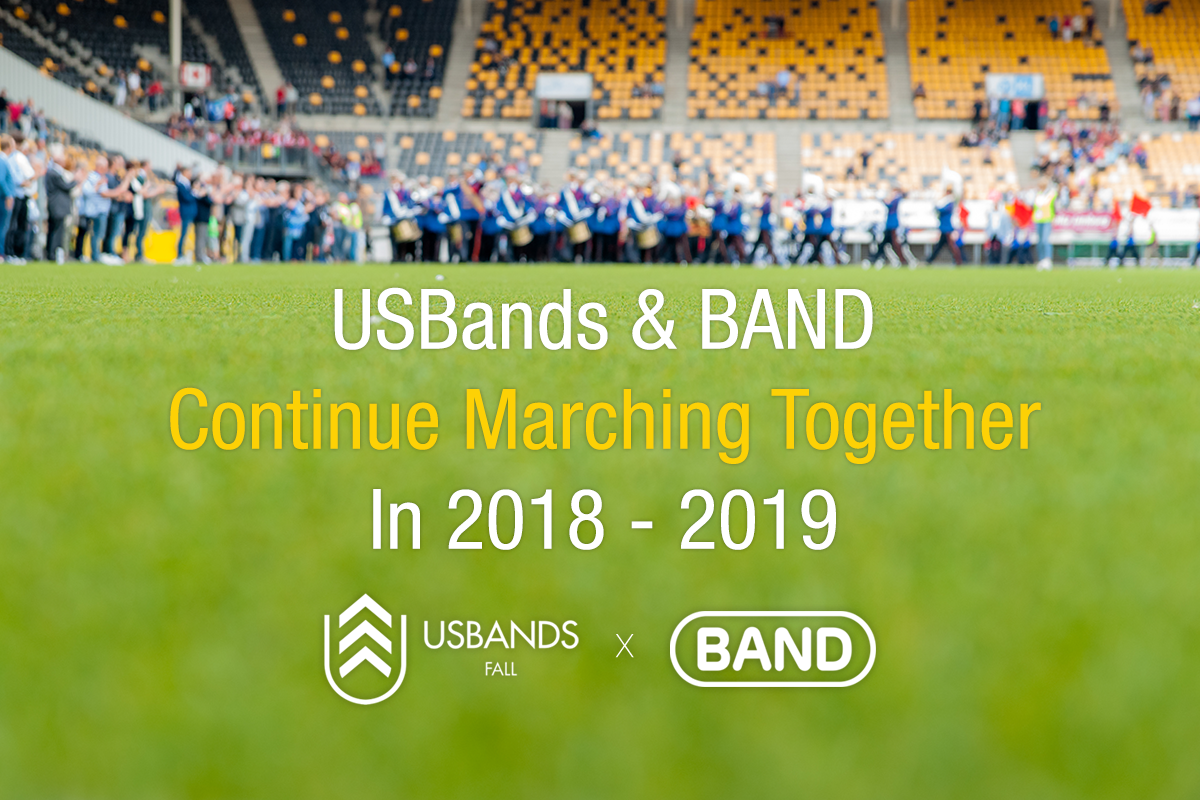 USBands & BAND
Continue Marching Together
In 2018 - 2019

USBANDS
FALL
X
BAND